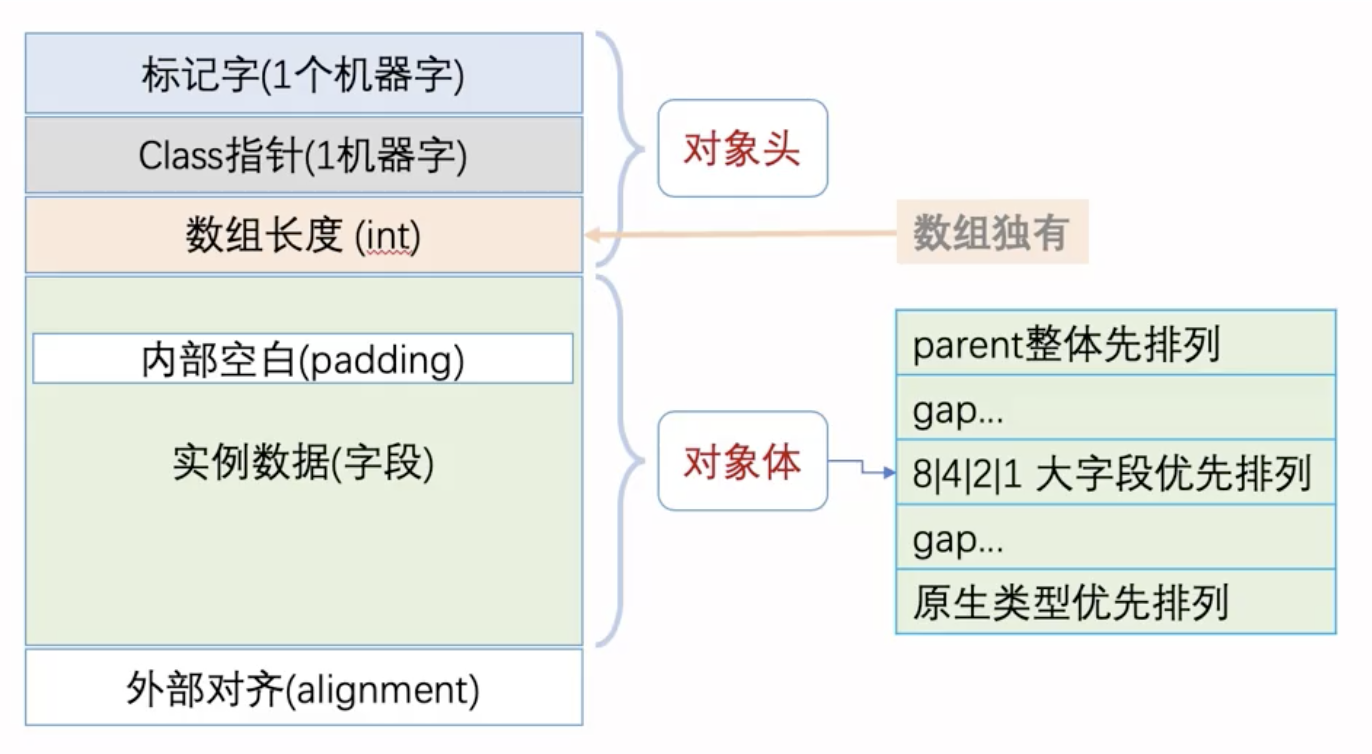 标记字(1个机器字)

Class指针(1机器字)

数组长度 (int)

内部空白(padding)

实例数据(字段)

外部对齐(alignment)

对象头

数组独有

对象体

parent整体先排列

gap...

8|4|2|1 大字段优先排列

gap...

原生类型优先排列